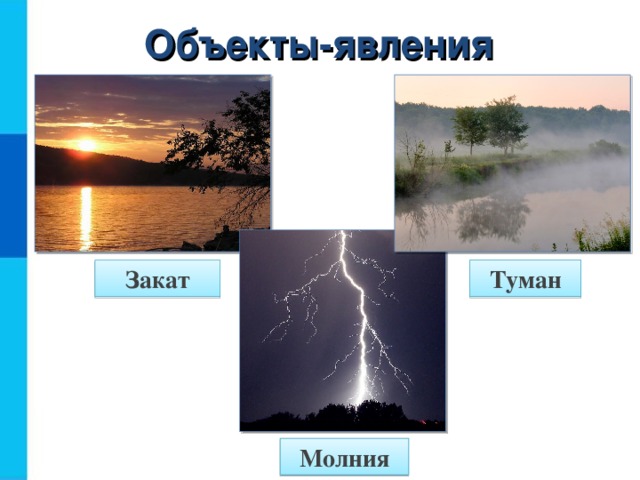 Объекты-явления

Закат

Туман

Молния